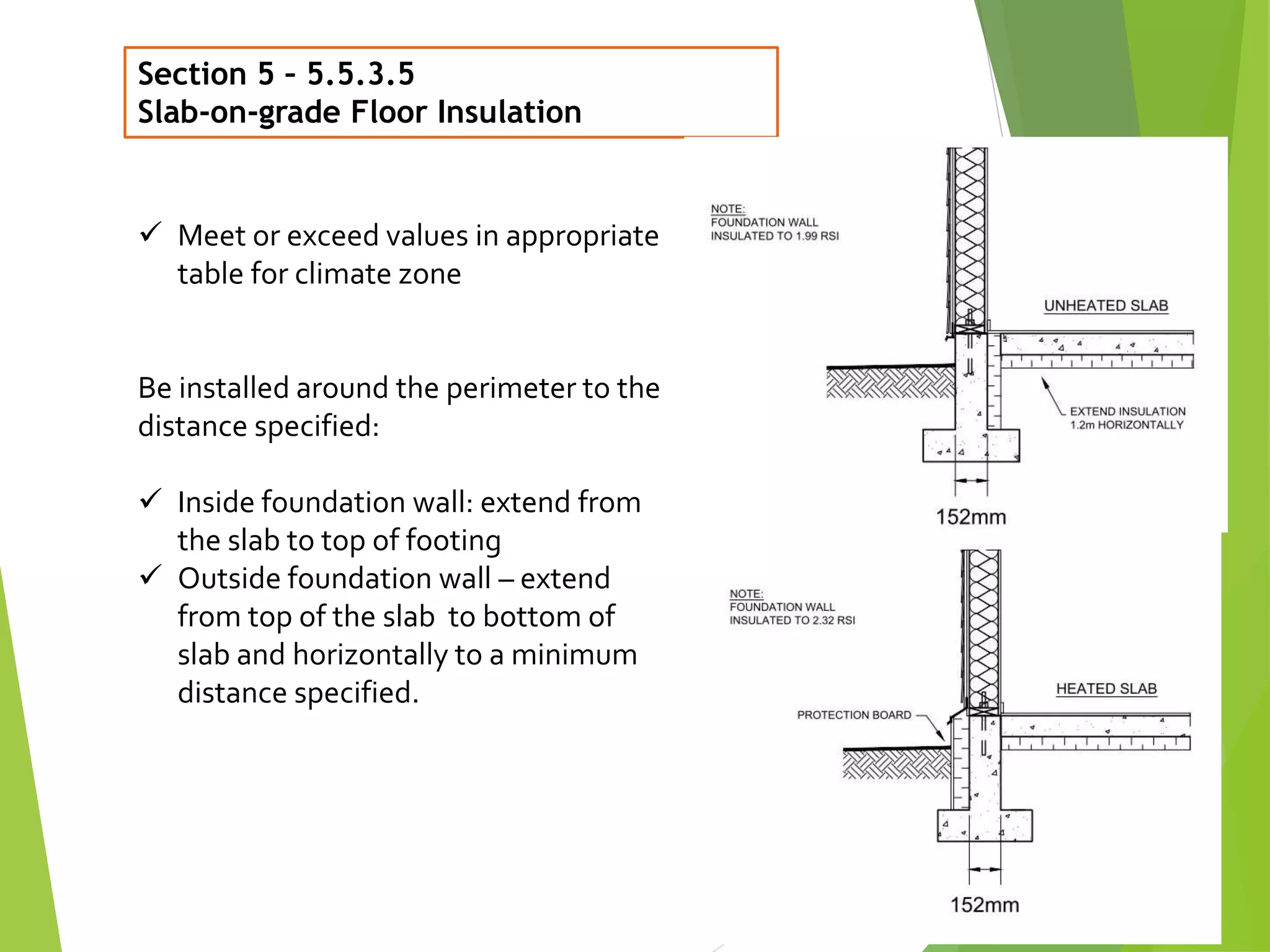 Section 5 - 5.5.3.5
Slab-on-grade Floor Insulation

✓ Meet or exceed values in appropriate table for climate zone

Be installed around the perimeter to the distance specified:

✓ Inside foundation wall: extend from the slab to top of footing
✓ Outside foundation wall – extend from top of the slab to bottom of slab and horizontally to a minimum distance specified.

NOTE:
FOUNDATION WALL
INSULATED TO 1.99 RSI

UNHEATED SLAB

EXTEND INSULATION
1.2m HORIZONTALLY

152mm

NOTE:
FOUNDATION WALL
INSULATED TO 2.32 RSI

HEATED SLAB

PROTECTION BOARD

152mm